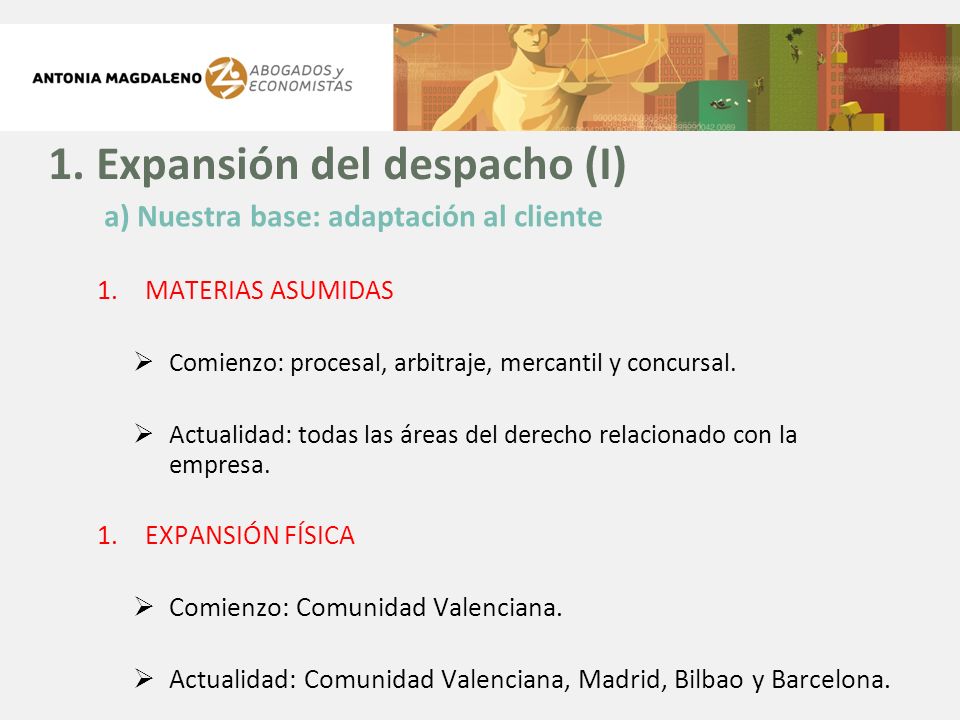 ANTONIA MAGDALENO ABOGADOS y ECONOMISTAS

1. Expansión del despacho (I)

a) Nuestra base: adaptación al cliente

1. MATERIAS ASUMIDAS

➢ Comienzo: procesal, arbitraje, mercantil y concursal.

➢ Actualidad: todas las áreas del derecho relacionado con la empresa.

1. EXPANSIÓN FÍSICA

➢ Comienzo: Comunidad Valenciana.

➢ Actualidad: Comunidad Valenciana, Madrid, Bilbao y Barcelona.